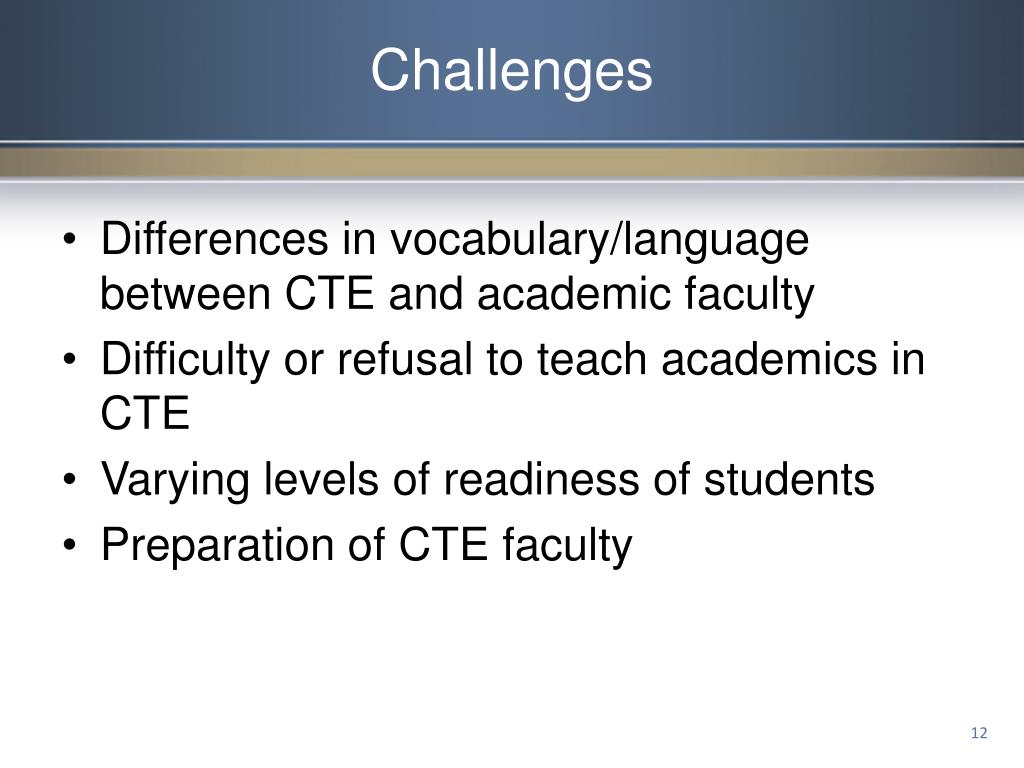 Challenges

• Differences in vocabulary/language between CTE and academic faculty
• Difficulty or refusal to teach academics in CTE
• Varying levels of readiness of students
• Preparation of CTE faculty

12